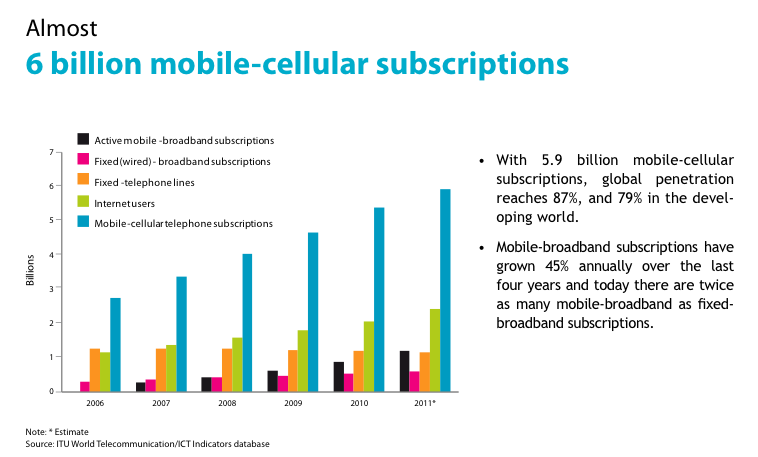 Almost
6 billion mobile-cellular subscriptions

Active mobile -broadband subscriptions
Fixed (wired) - broadband subscriptions
Fixed -telephone lines
Internet users
Mobile-cellular telephone subscriptions

Billions
7
6
5
4
3
2
1
0

2006
2007
2008
2009
2010
2011*

Note: * Estimate
Source: ITU World Telecommunication/ICT Indicators database

• With 5.9 billion mobile-cellular subscriptions, global penetration reaches 87%, and 79% in the developing world.

• Mobile-broadband subscriptions have grown 45% annually over the last four years and today there are twice as many mobile-broadband as fixed-broadband subscriptions.